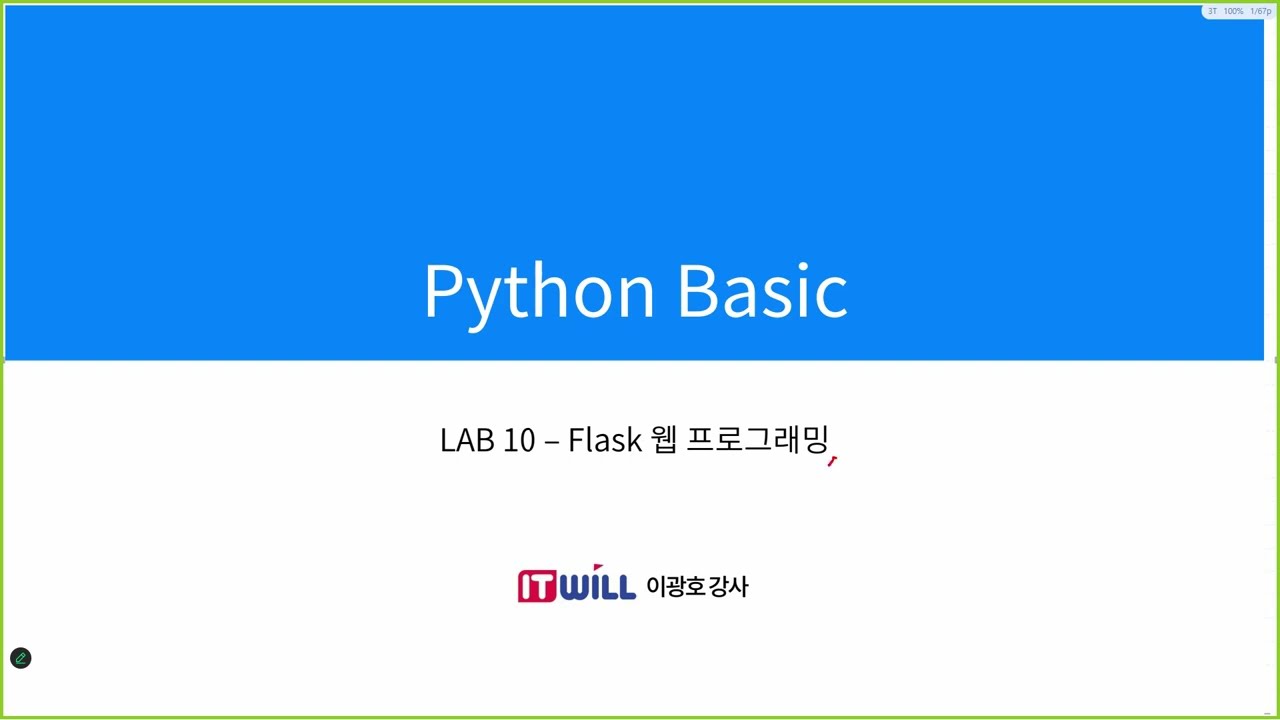 3T 100% 1/67p

Python Basic

LAB 10 – Flask 웹 프로그래밍

ITWILL 이광호 강사